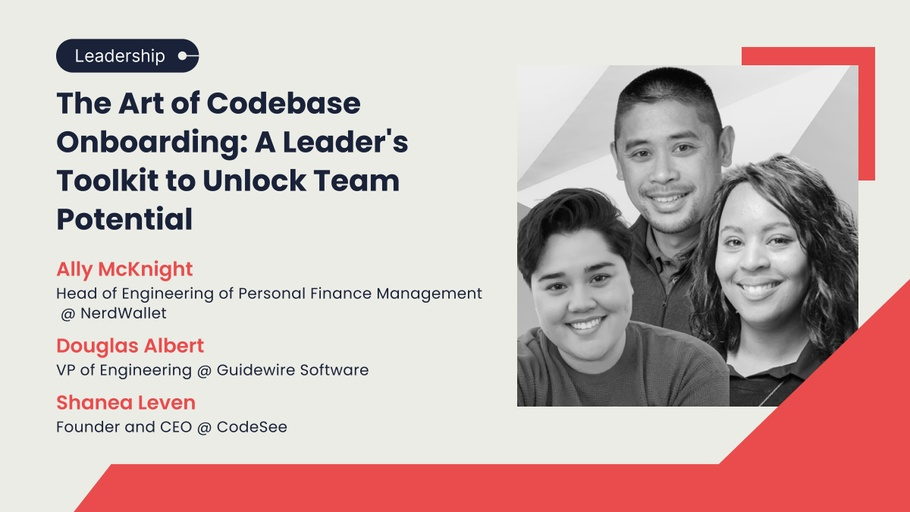 Leadership

The Art of Codebase Onboarding: A Leader's Toolkit to Unlock Team Potential

Ally McKnight
Head of Engineering of Personal Finance Management @ NerdWallet

Douglas Albert
VP of Engineering @ Guidewire Software

Shanea Leven
Founder and CEO @ CodeSee